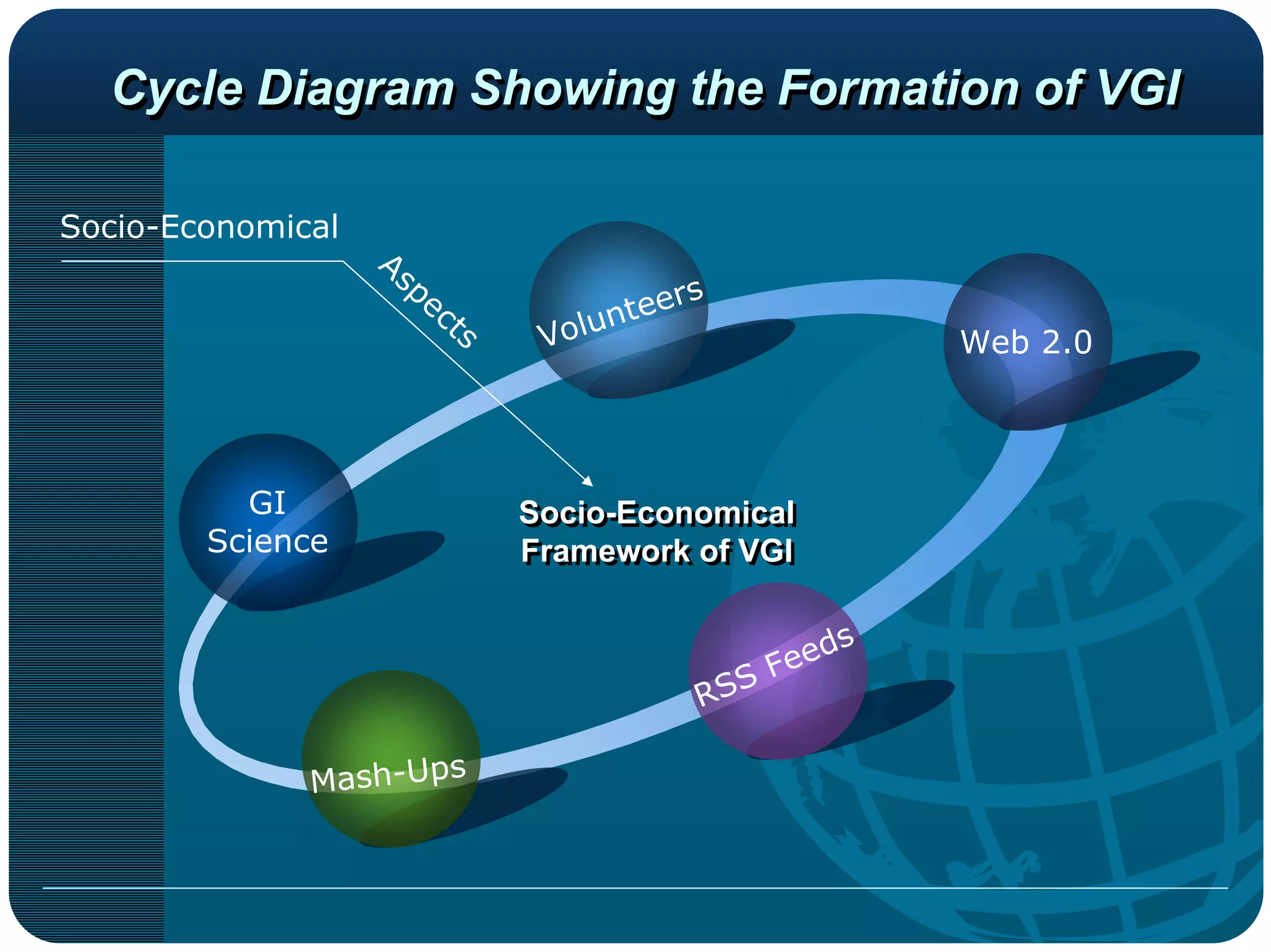 Cycle Diagram Showing the Formation of VGI

Socio-Economical

Aspects

Volunteers

Web 2.0

GI Science

Socio-Economical Framework of VGI

RSS Feeds

Mash-Ups